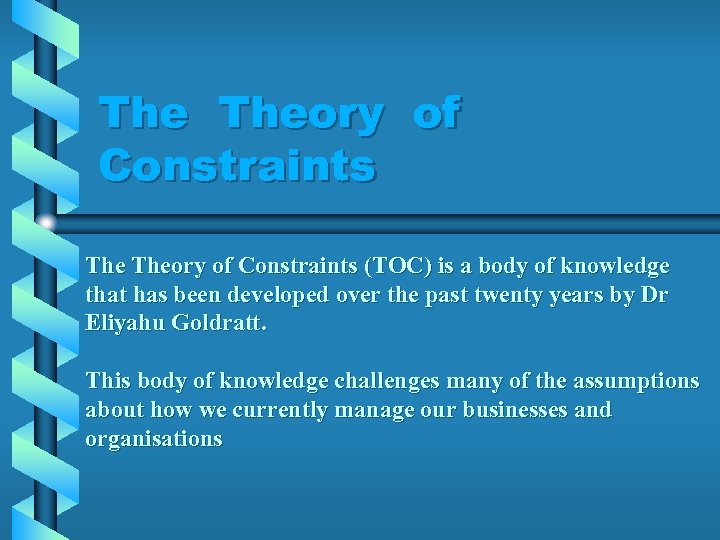 The Theory of Constraints

The Theory of Constraints (TOC) is a body of knowledge that has been developed over the past twenty years by Dr Eliyahu Goldratt.

This body of knowledge challenges many of the assumptions about how we currently manage our businesses and organisations